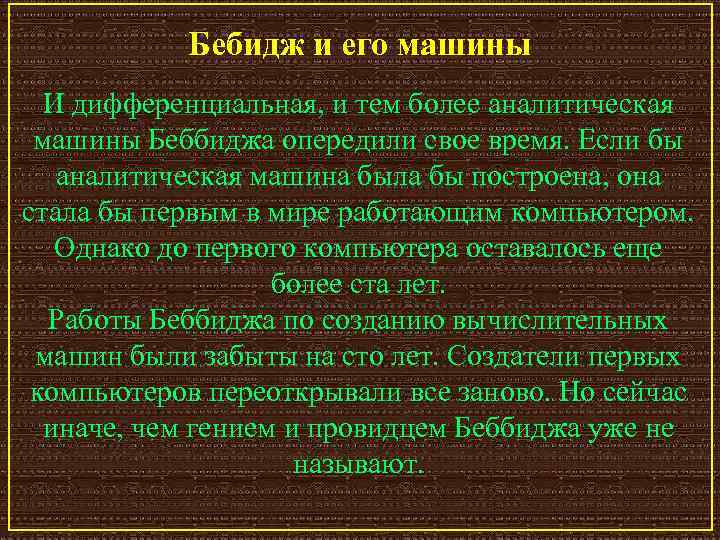 Бебидж и его машины

И дифференциальная, и тем более аналитическая машины Беббиджа опередили свое время. Если бы аналитическая машина была бы построена, она стала бы первым в мире работающим компьютером. Однако до первого компьютера оставалось еще более ста лет.
Работы Беббиджа по созданию вычислительных машин были забыты на сто лет. Создатели первых компьютеров переоткрывали все заново. Но сейчас иначе, чем гением и провидцем Беббиджа уже не называют.